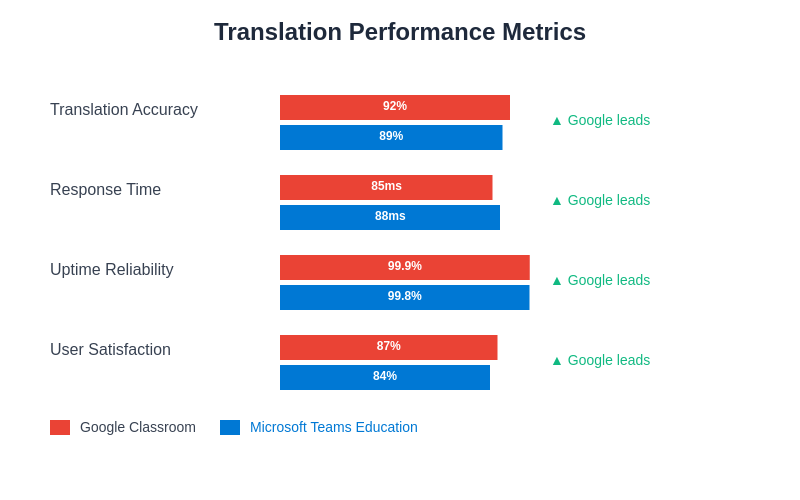 Translation Performance Metrics

Translation Accuracy
92%
89%
▲ Google leads

Response Time
85ms
88ms
▲ Google leads

Uptime Reliability
99.9%
99.8%
▲ Google leads

User Satisfaction
87%
84%
▲ Google leads

Google Classroom
Microsoft Teams Education